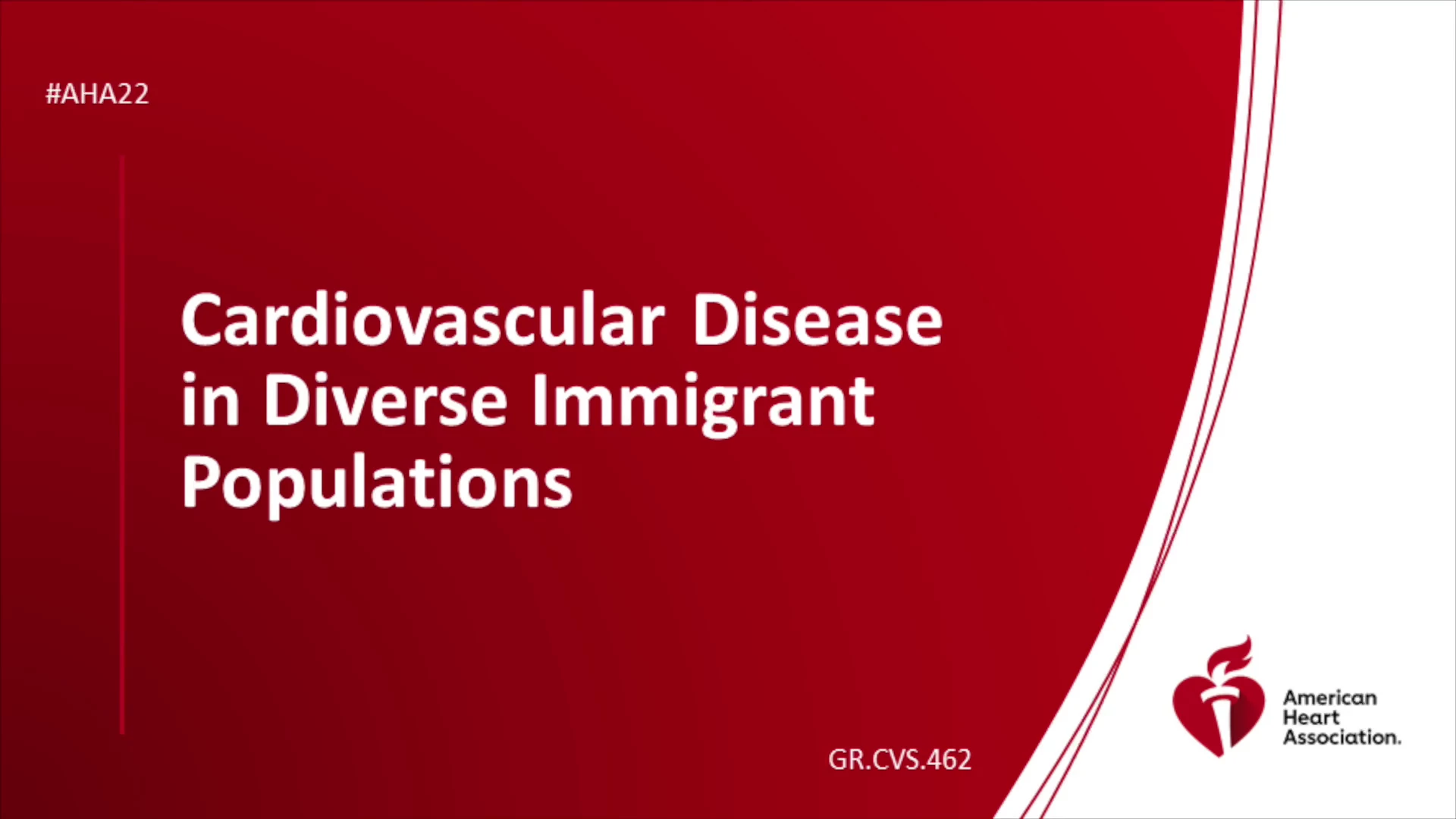 #AHA22

Cardiovascular Disease in Diverse Immigrant Populations

GR.CVS.462

American Heart Association.